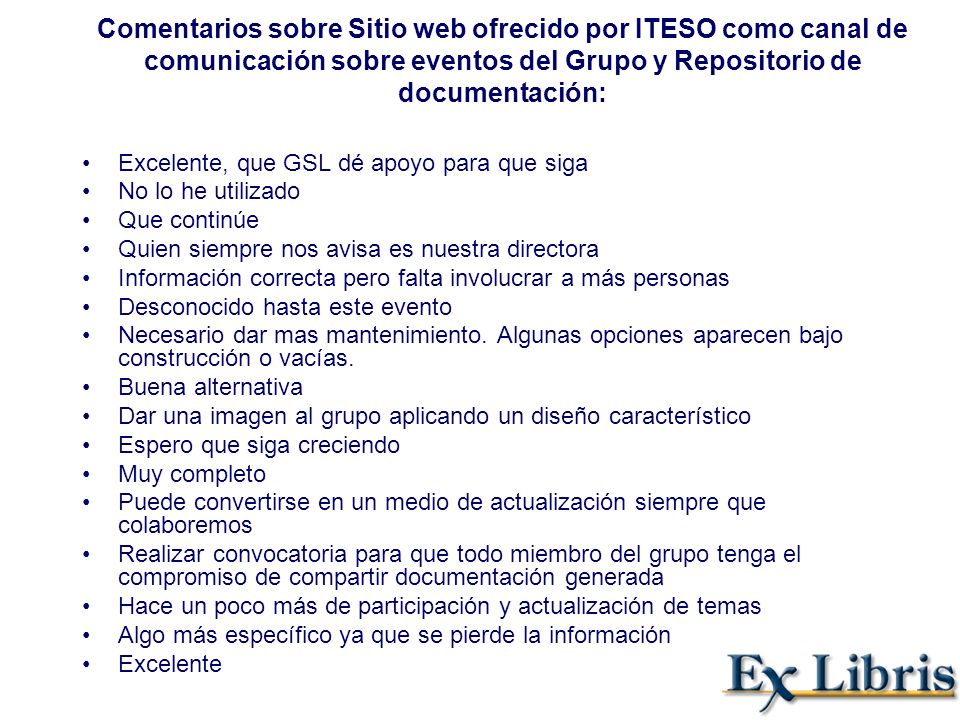 Comentarios sobre Sitio web ofrecido por ITESO como canal de comunicación sobre eventos del Grupo y Repositorio de documentación:

• Excelente, que GSL dé apoyo para que siga
• No lo he utilizado
• Que continúe
• Quien siempre nos avisa es nuestra directora
• Información correcta pero falta involucrar a más personas
• Desconocido hasta este evento
• Necesario dar mas mantenimiento. Algunas opciones aparecen bajo construcción o vacías.
• Buena alternativa
• Dar una imagen al grupo aplicando un diseño característico
• Espero que siga creciendo
• Muy completo
• Puede convertirse en un medio de actualización siempre que colaboremos
• Realizar convocatoria para que todo miembro del grupo tenga el compromiso de compartir documentación generada
• Hace un poco más de participación y actualización de temas
• Algo más específico ya que se pierde la información
• Excelente

Ex Libris